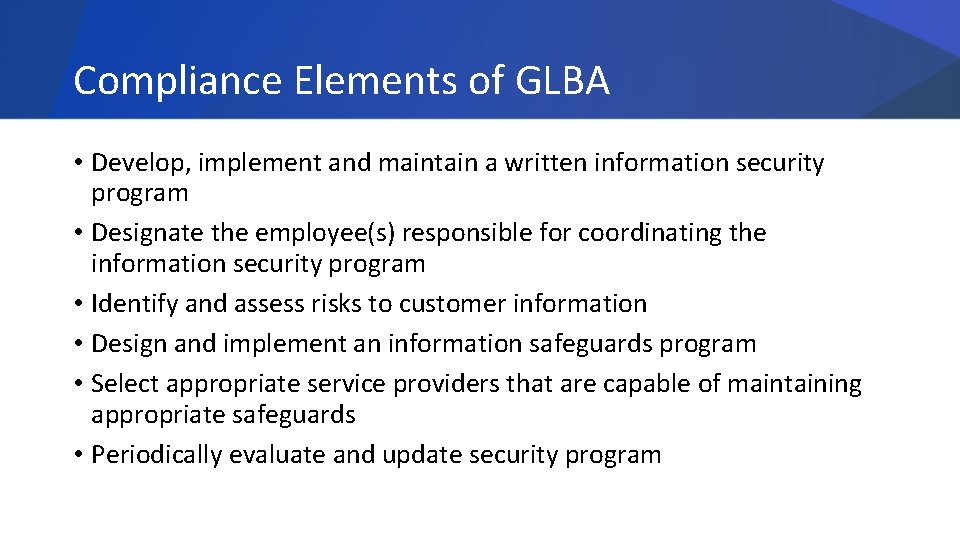 Compliance Elements of GLBA

• Develop, implement and maintain a written information security program
• Designate the employee(s) responsible for coordinating the information security program
• Identify and assess risks to customer information
• Design and implement an information safeguards program
• Select appropriate service providers that are capable of maintaining appropriate safeguards
• Periodically evaluate and update security program